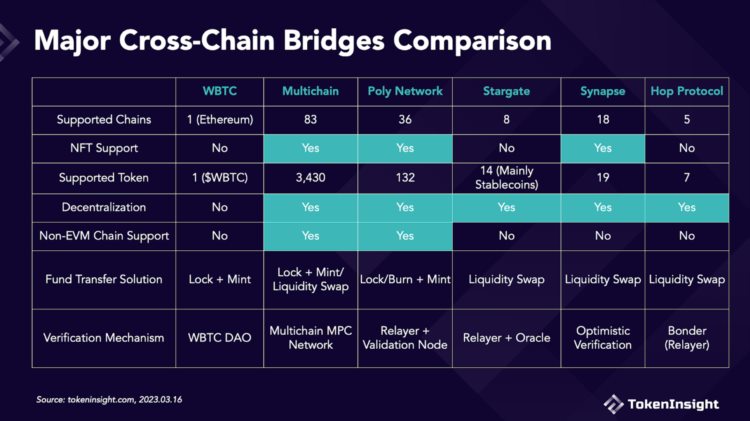 Major Cross-Chain Bridges Comparison

| | WBTC | Multichain | Poly Network | Stargate | Synapse | Hop Protocol |
|---|---|---|---|---|---|---|
| Supported Chains | 1 (Ethereum) | 83 | 36 | 8 | 18 | 5 |
| NFT Support | No | Yes | Yes | No | Yes | No |
| Supported Token | 1 ($WBTC) | 3,430 | 132 | 14 (Mainly Stablecoins) | 19 | 7 |
| Decentralization | No | Yes | Yes | Yes | Yes | Yes |
| Non-EVM Chain Support | No | Yes | Yes | No | No | No |
| Fund Transfer Solution | Lock + Mint | Lock + Mint/ Liquidity Swap | Lock/Burn + Mint | Liquidity Swap | Liquidity Swap | Liquidity Swap |
| Verification Mechanism | WBTC DAO | Multichain MPC Network | Relayer + Validation Node | Relayer + Oracle | Optimistic Verification | Bonder (Relayer) |

Source: tokeninsight.com, 2023.03.16

TokenInsight